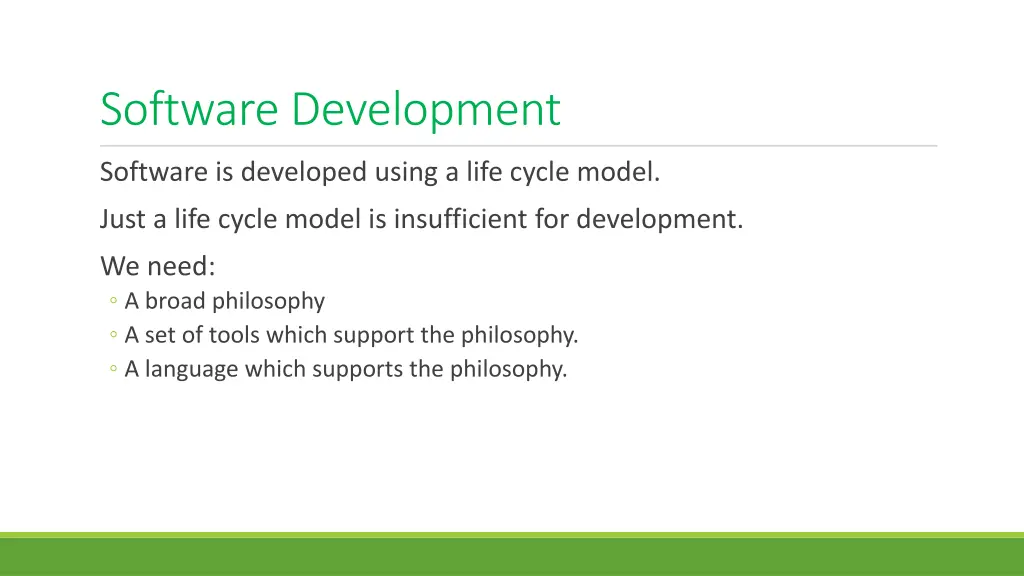 Software Development

Software is developed using a life cycle model.

Just a life cycle model is insufficient for development.

We need:
◦ A broad philosophy
◦ A set of tools which support the philosophy.
◦ A language which supports the philosophy.